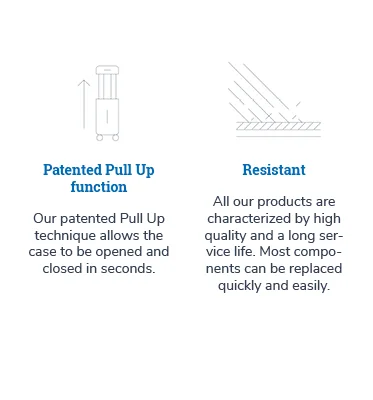 Patented Pull Up function

Our patented Pull Up technique allows the case to be opened and closed in seconds.

Resistant

All our products are characterized by high quality and a long service life. Most components can be replaced quickly and easily.